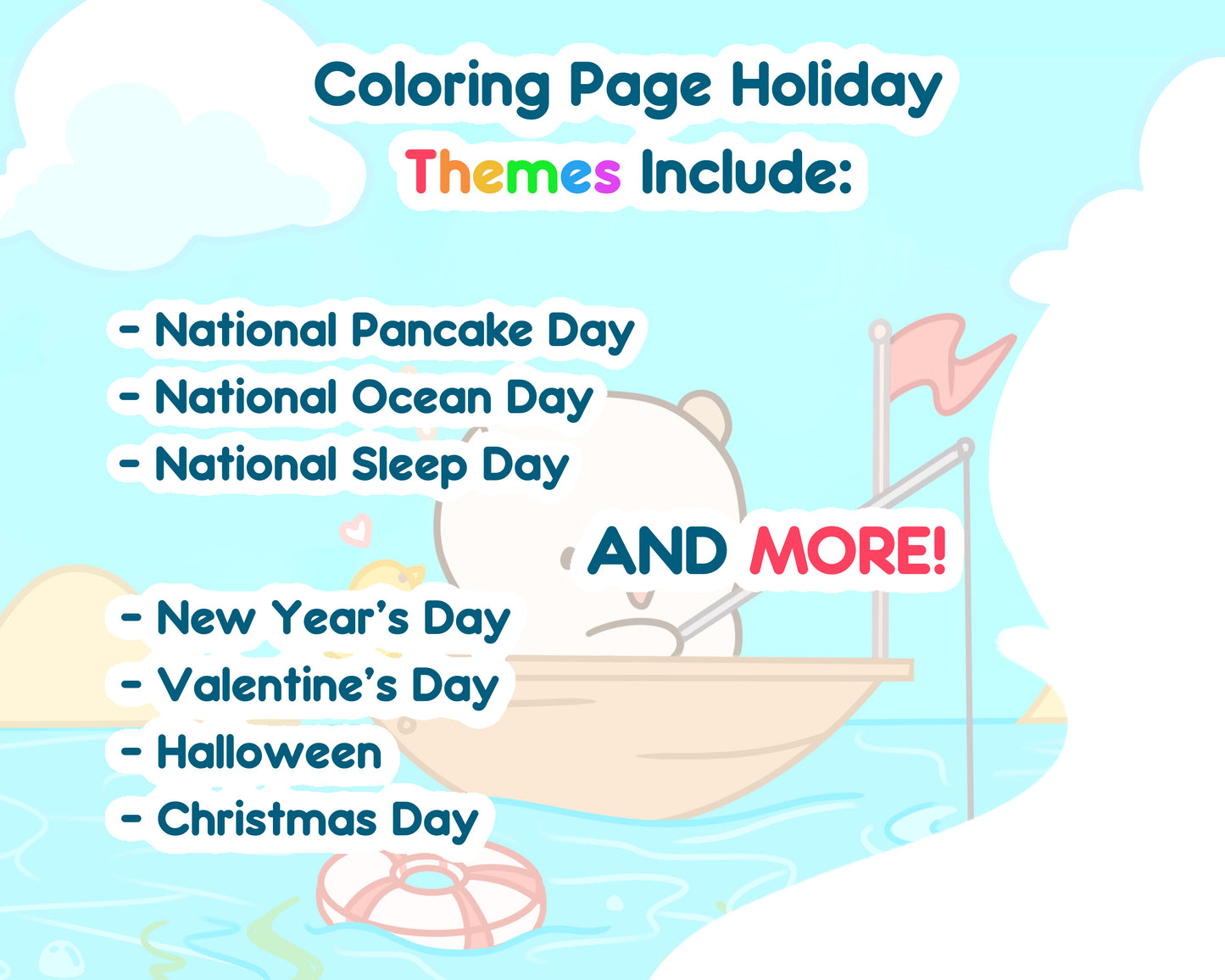 Coloring Page Holiday Themes Include:

- National Pancake Day
- National Ocean Day
- National Sleep Day

AND MORE!

- New Year's Day
- Valentine's Day
- Halloween
- Christmas Day